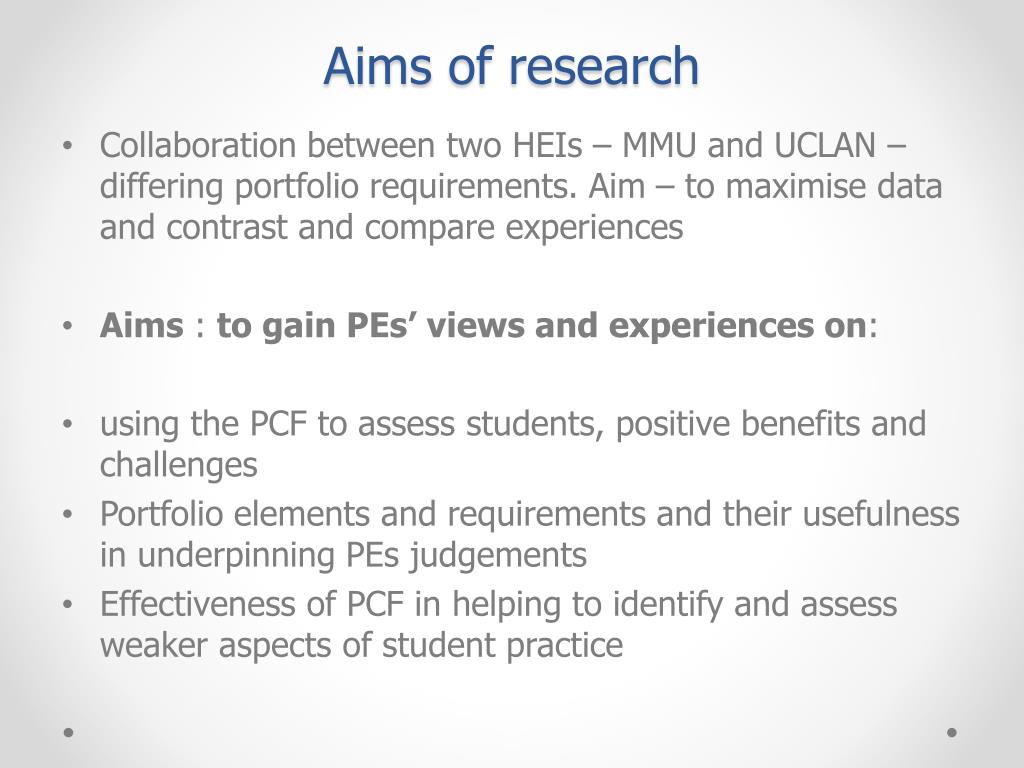 Aims of research

• Collaboration between two HEIs – MMU and UCLAN – differing portfolio requirements. Aim – to maximise data and contrast and compare experiences

• Aims : to gain PEs’ views and experiences on:

• using the PCF to assess students, positive benefits and challenges
• Portfolio elements and requirements and their usefulness in underpinning PEs judgements
• Effectiveness of PCF in helping to identify and assess weaker aspects of student practice